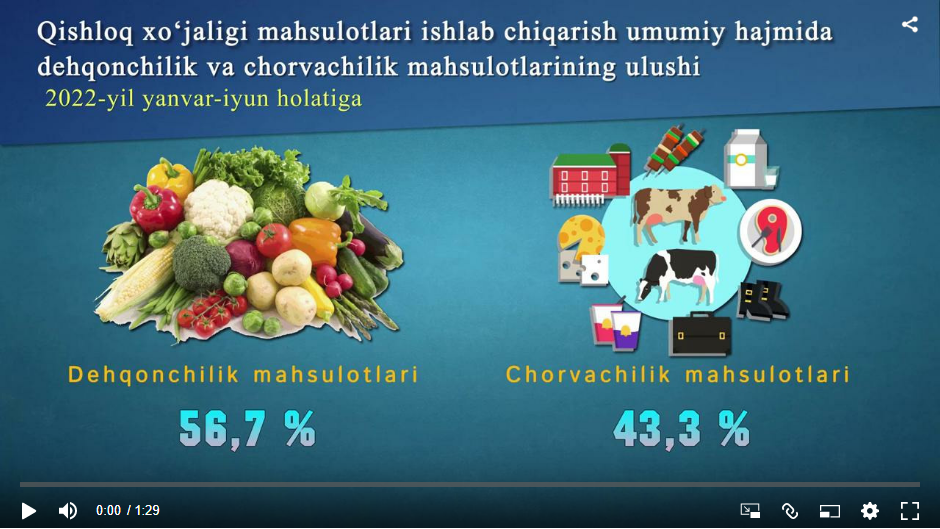 Qishloq xo‘jaligi mahsulotlari ishlab chiqarish umumiy hajmida dehqonchilik va chorvachilik mahsulotlarining ulushi
2022-yil yanvar-iyun holatiga

Dehqonchilik mahsulotlari
56,7 %

Chorvachilik mahsulotlari
43,3 %

0:00 / 1:29